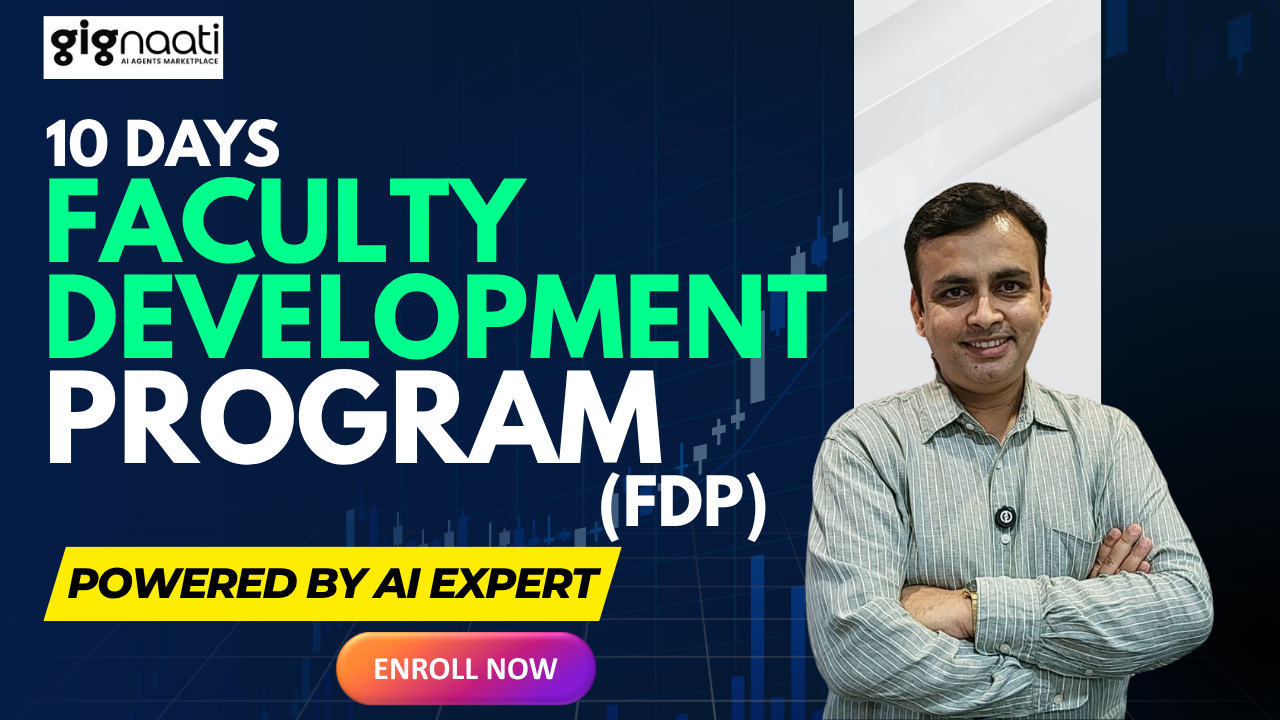 gignaati
AI AGENTS MARKETPLACE

10 DAYS
FACULTY DEVELOPMENT PROGRAM
(FDP)

POWERED BY AI EXPERT

ENROLL NOW